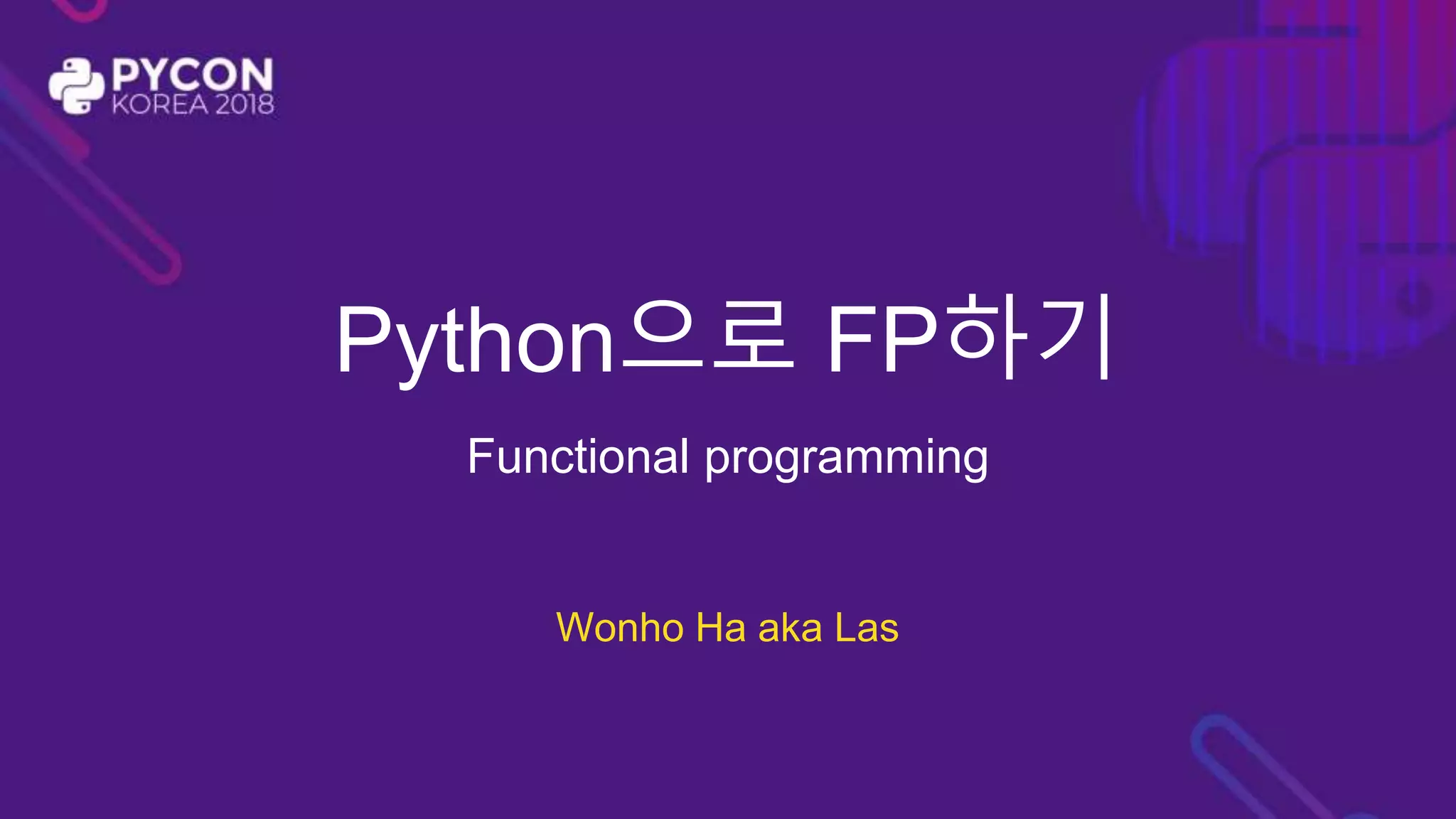 PYCON
KOREA 2018

Python으로 FP하기

Functional programming

Wonho Ha aka Las